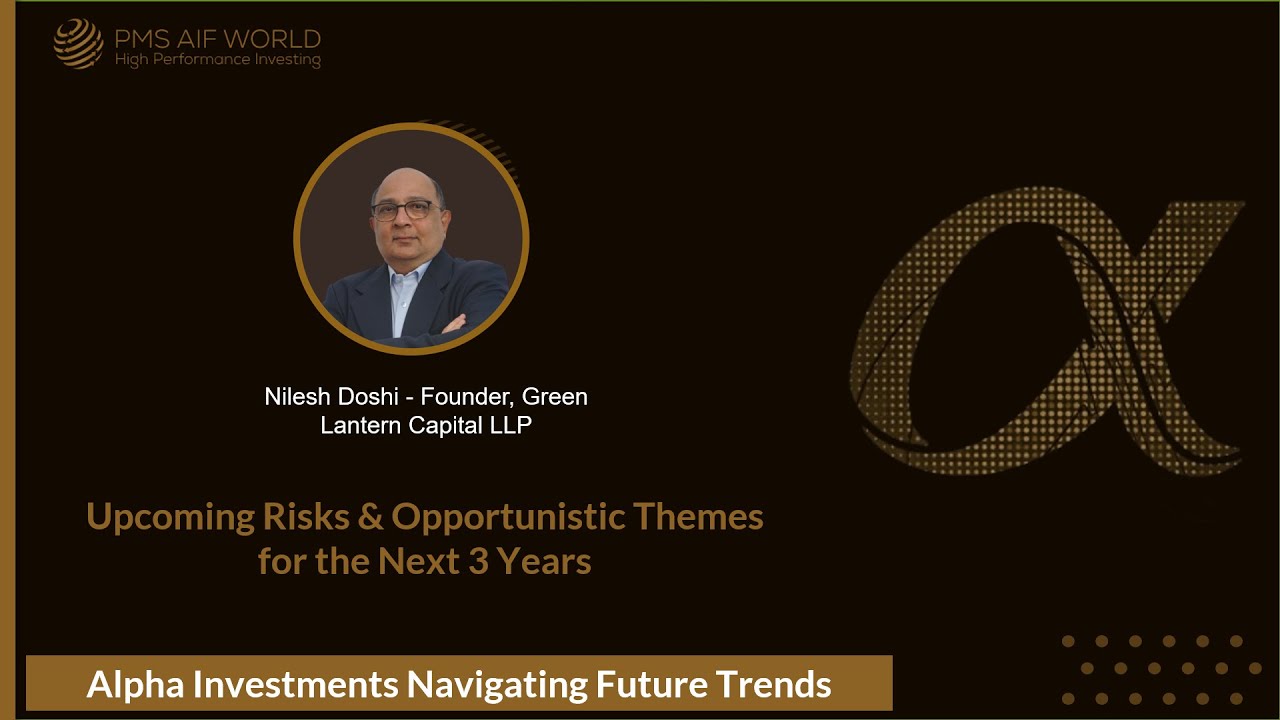 PMS AIF WORLD
High Performance Investing

Nilesh Doshi - Founder, Green Lantern Capital LLP

Upcoming Risks & Opportunistic Themes for the Next 3 Years

Alpha Investments Navigating Future Trends